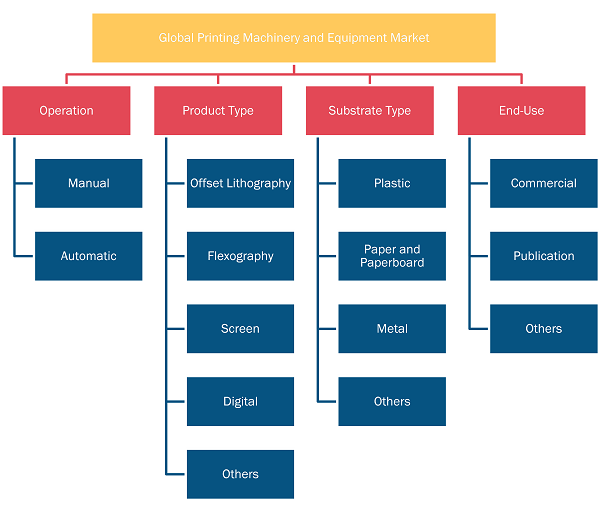 Global Printing Machinery and Equipment Market

Operation

Manual

Automatic

Product Type

Offset Lithography

Flexography

Screen

Digital

Others

Substrate Type

Plastic

Paper and Paperboard

Metal

Others

End-Use

Commercial

Publication

Others